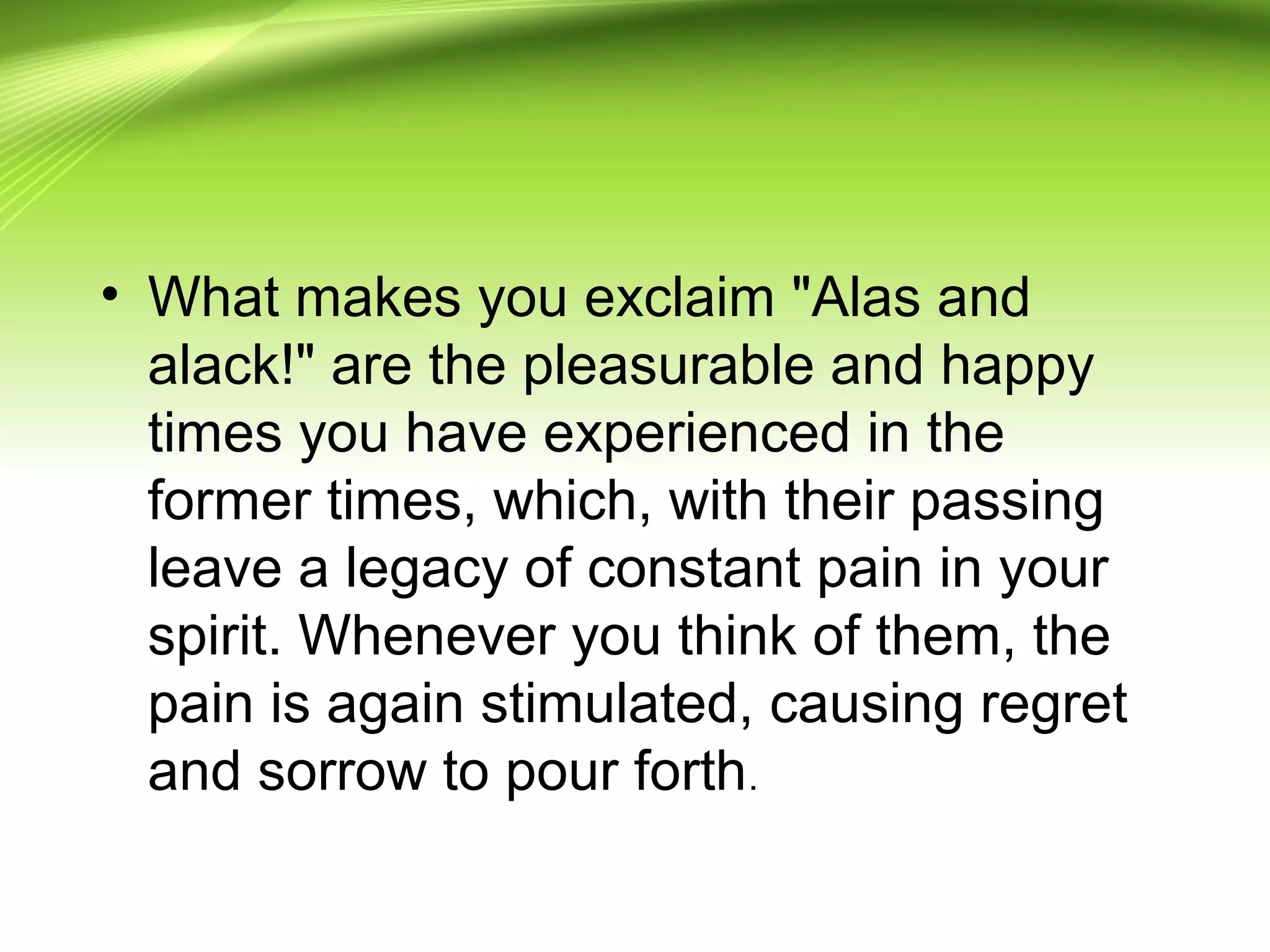 • What makes you exclaim "Alas and alack!" are the pleasurable and happy times you have experienced in the former times, which, with their passing leave a legacy of constant pain in your spirit. Whenever you think of them, the pain is again stimulated, causing regret and sorrow to pour forth.